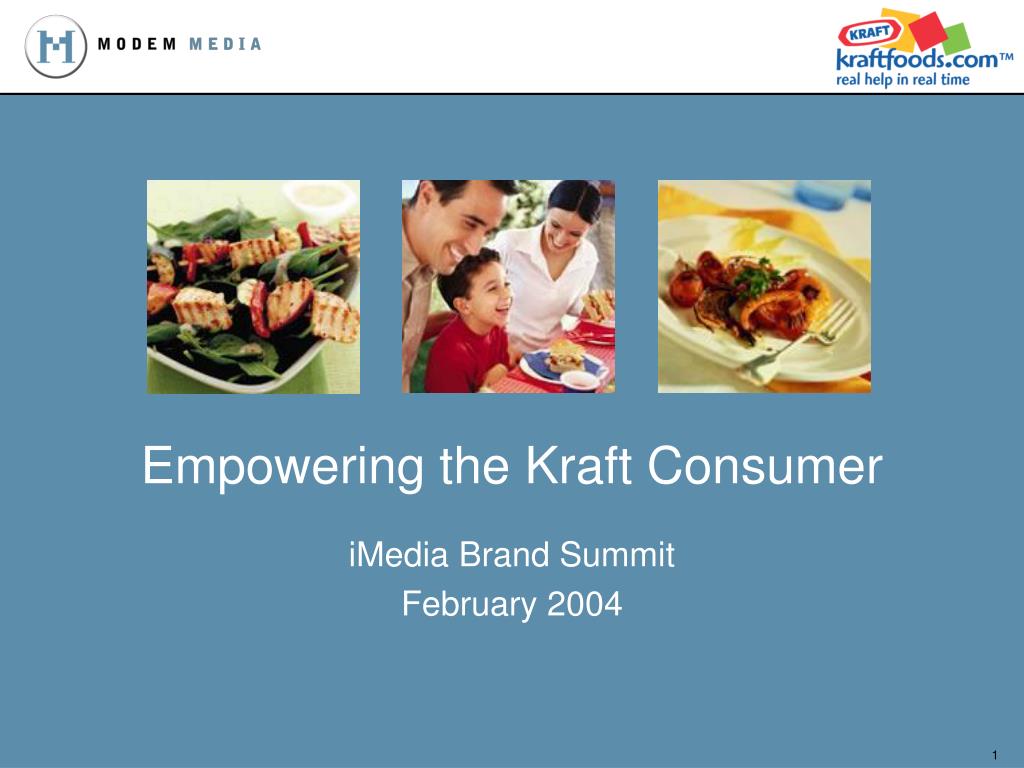 MODEM MEDIA

KRAFT
kraftfoods.com™
real help in real time

Empowering the Kraft Consumer

iMedia Brand Summit
February 2004

1